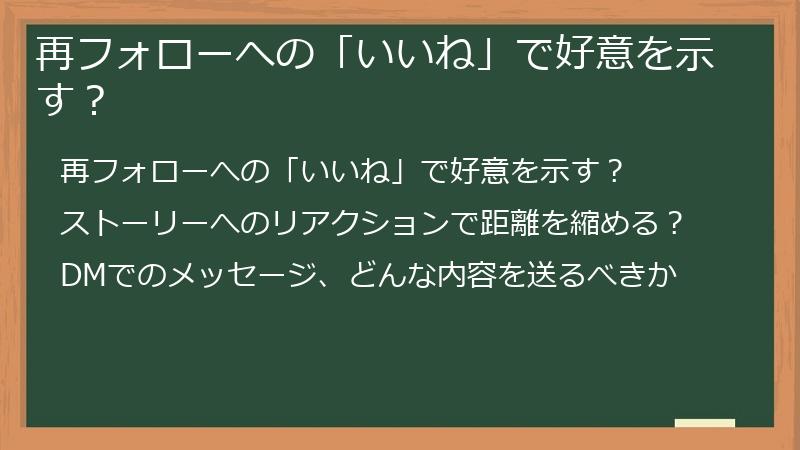 再フォローへの「いいね」で好意を示す？

再フォローへの「いいね」で好意を示す？

ストーリーへのリアクションで距離を縮める？

DMでのメッセージ、どんな内容を送るべきか